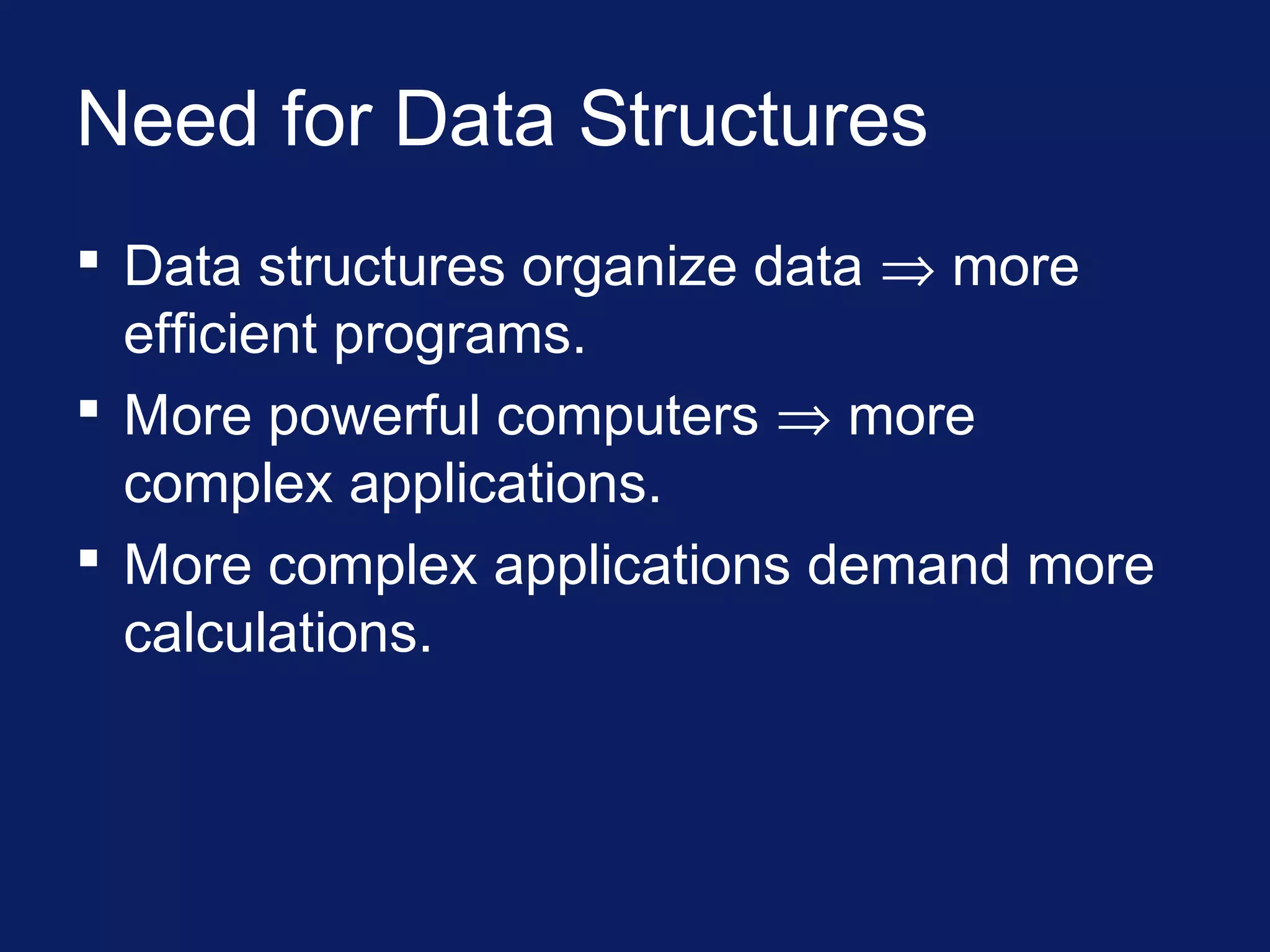 Need for Data Structures

▪ Data structures organize data $\Rightarrow$ more efficient programs.

▪ More powerful computers $\Rightarrow$ more complex applications.

▪ More complex applications demand more calculations.